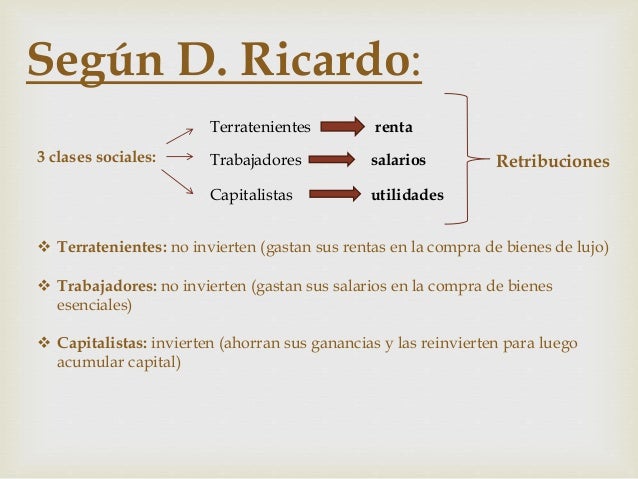 Según D. Ricardo:

3 clases sociales:

Terratenientes renta

Trabajadores salarios

Capitalistas utilidades

Retribuciones

❖ Terratenientes: no invierten (gastan sus rentas en la compra de bienes de lujo)

❖ Trabajadores: no invierten (gastan sus salarios en la compra de bienes esenciales)

❖ Capitalistas: invierten (ahorran sus ganancias y las reinvierten para luego acumular capital)